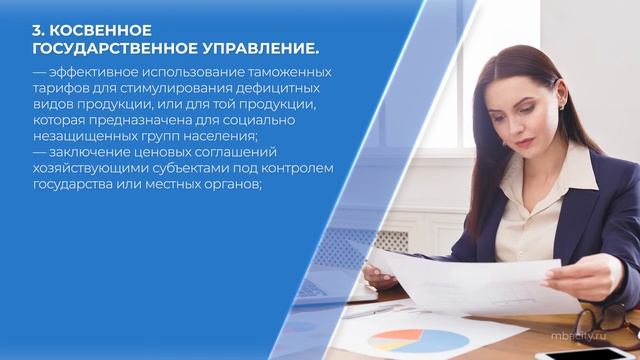 3. КОСВЕННОЕ ГОСУДАРСТВЕННОЕ УПРАВЛЕНИЕ.

— эффективное использование таможенных тарифов для стимулирования дефицитных видов продукции, или для той продукции, которая предназначена для социально незащищенных групп населения;
— заключение ценовых соглашений хозяйствующими субъектами под контролем государства или местных органов;

mbacity.ru